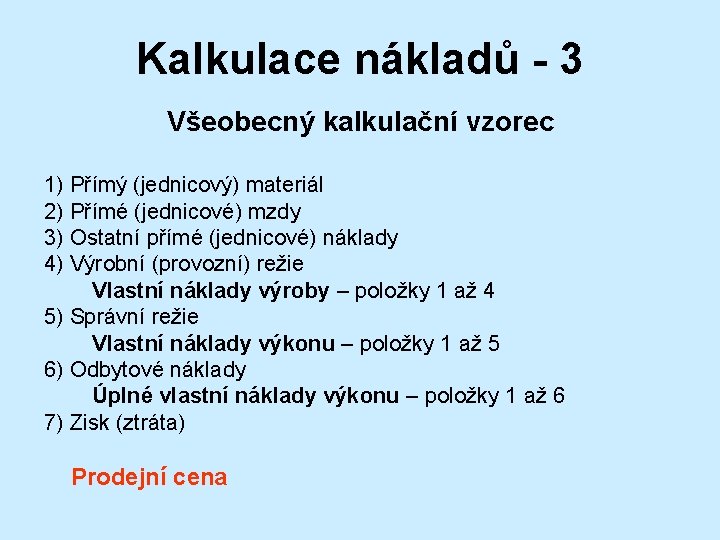 Kalkulace nákladů - 3

Všeobecný kalkulační vzorec

1) Přímý (jednicový) materiál
2) Přímé (jednicové) mzdy
3) Ostatní přímé (jednicové) náklady
4) Výrobní (provozní) režie
Vlastní náklady výroby – položky 1 až 4
5) Správní režie
Vlastní náklady výkonu – položky 1 až 5
6) Odbytové náklady
Úplné vlastní náklady výkonu – položky 1 až 6
7) Zisk (ztráta)

Prodejní cena